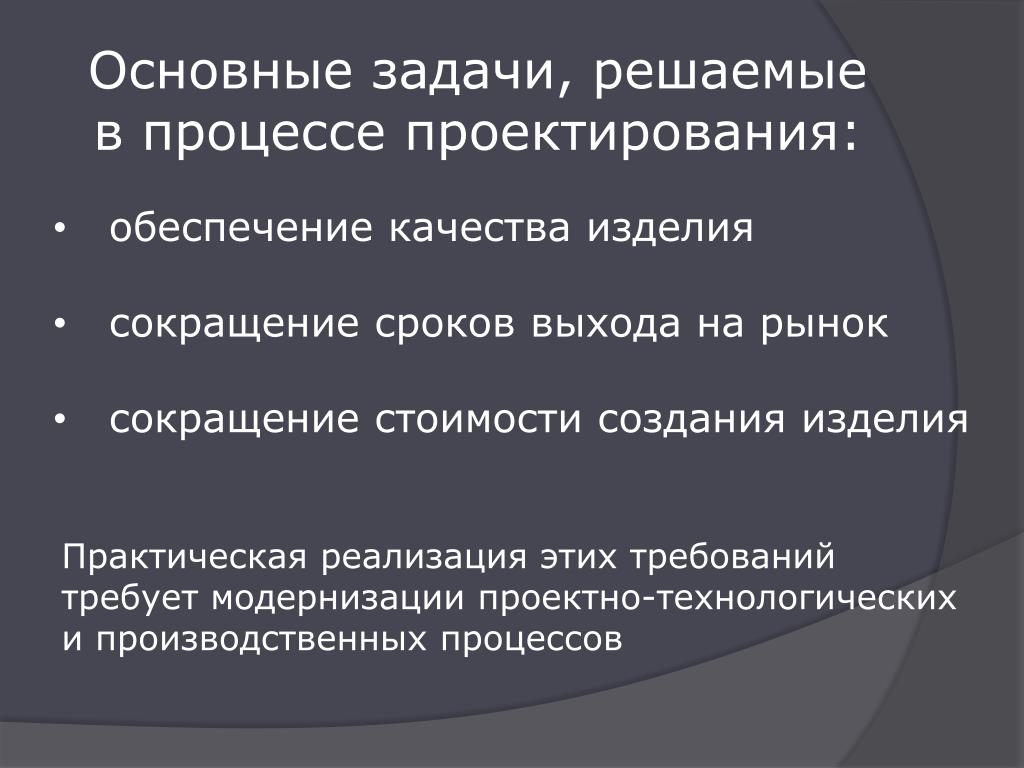 Основные задачи, решаемые в процессе проектирования:

• обеспечение качества изделия

• сокращение сроков выхода на рынок

• сокращение стоимости создания изделия

Практическая реализация этих требований требует модернизации проектно-технологических и производственных процессов